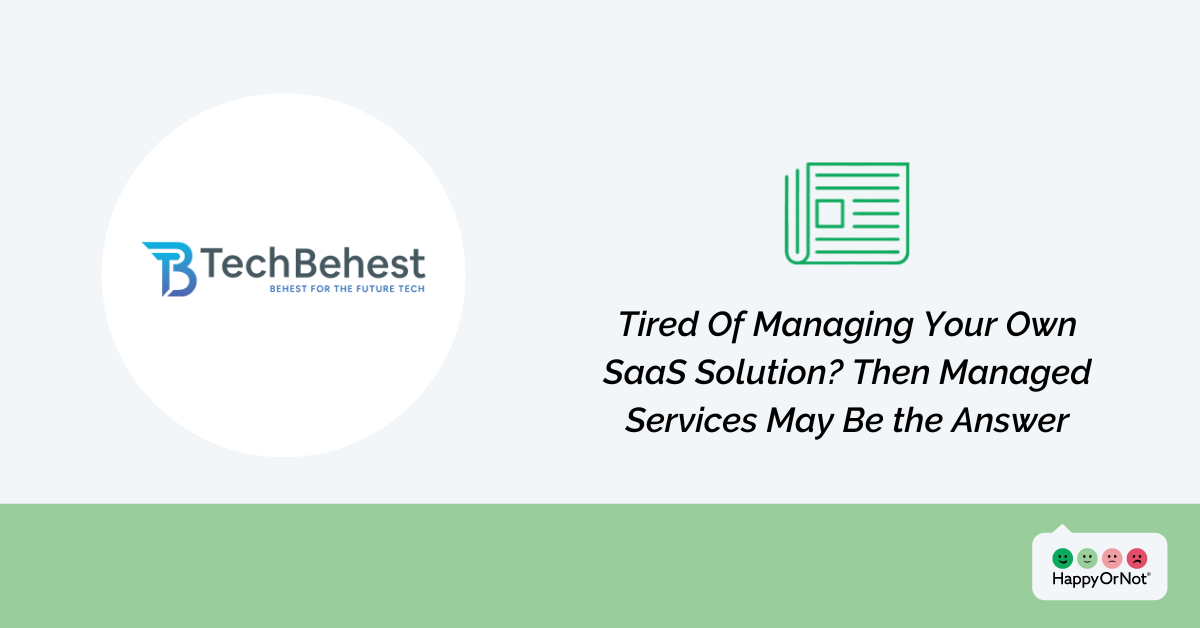 TechBehest
BEHEST FOR THE FUTURE TECH

Tired Of Managing Your Own SaaS Solution? Then Managed Services May Be the Answer

HappyOrNot®